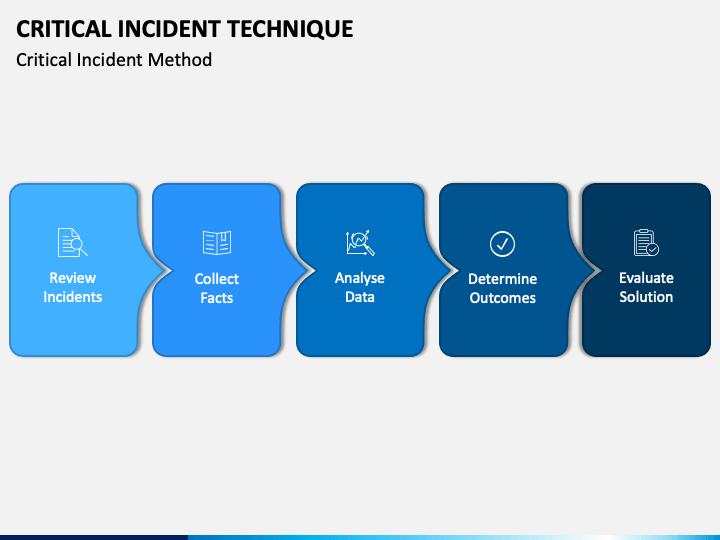 CRITICAL INCIDENT TECHNIQUE

Critical Incident Method

Review Incidents

Collect Facts

Analyse Data

Determine Outcomes

Evaluate Solution